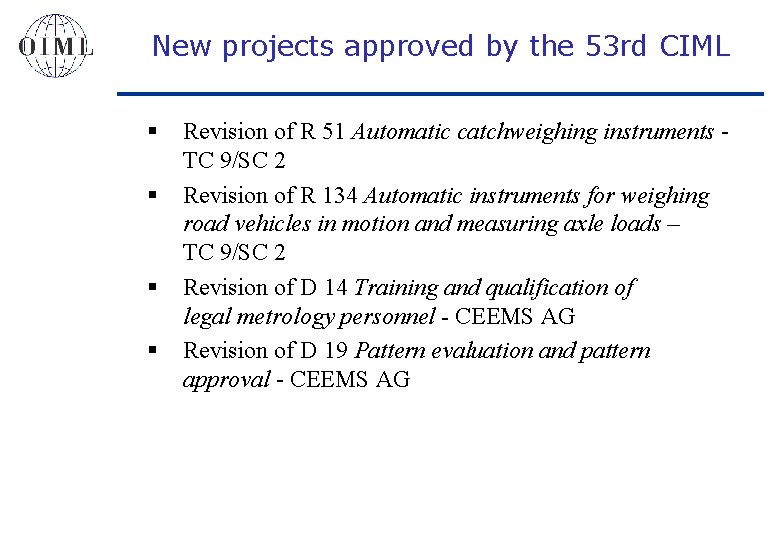 OIML

New projects approved by the 53rd CIML

▪ Revision of R 51 Automatic catchweighing instruments - TC 9/SC 2

▪ Revision of R 134 Automatic instruments for weighing road vehicles in motion and measuring axle loads – TC 9/SC 2

▪ Revision of D 14 Training and qualification of legal metrology personnel - CEEMS AG

▪ Revision of D 19 Pattern evaluation and pattern approval - CEEMS AG